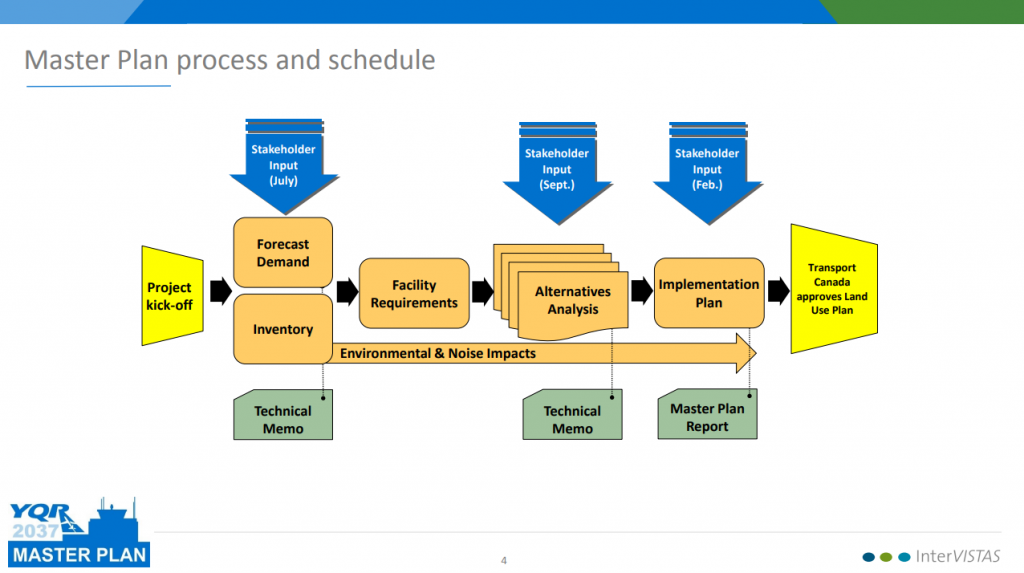 Master Plan process and schedule

Stakeholder Input (July)

Stakeholder Input (Sept.)

Stakeholder Input (Feb.)

Project kick-off

Forecast Demand

Inventory

Facility Requirements

Alternatives Analysis

Implementation Plan

Transport Canada approves Land Use Plan

Environmental & Noise Impacts

Technical Memo

Technical Memo

Master Plan Report

YQR 2037 MASTER PLAN

4

InterVISTAS